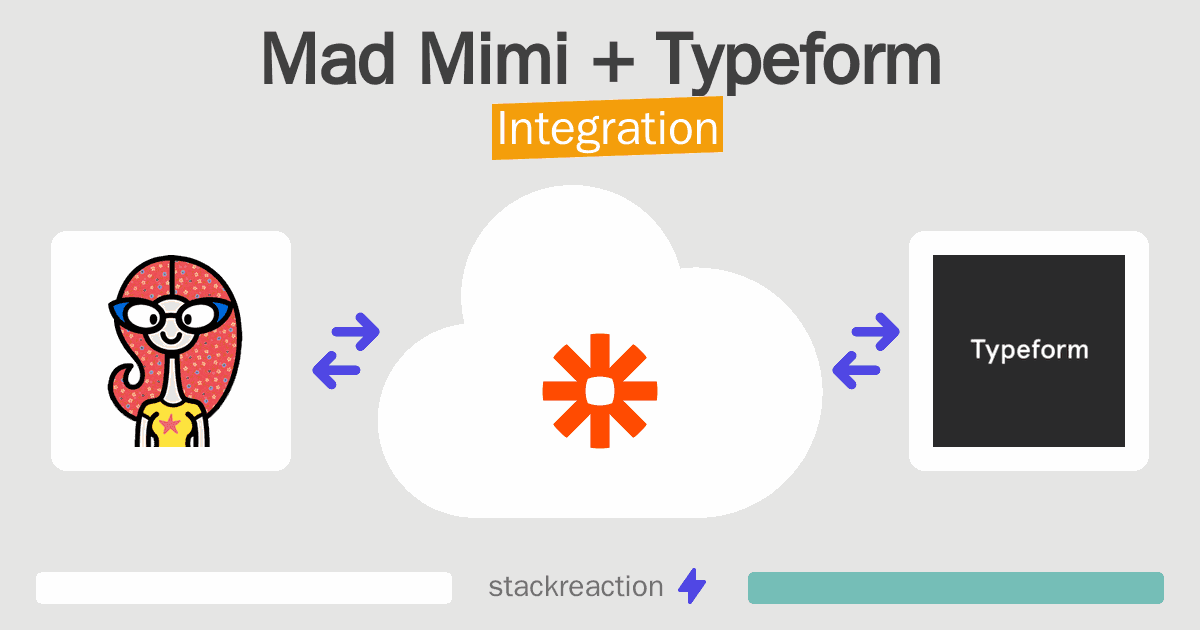 Mad Mimi + Typeform
Integration

Typeform

stackreaction